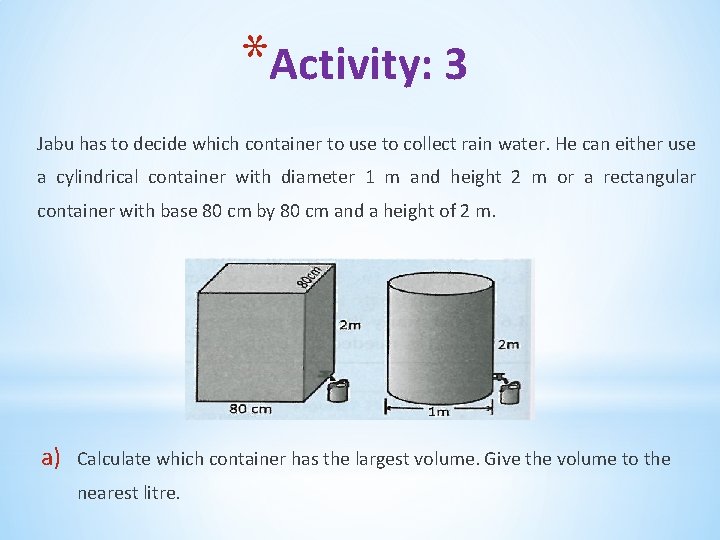 *Activity: 3

Jabu has to decide which container to use to collect rain water. He can either use a cylindrical container with diameter 1 m and height 2 m or a rectangular container with base 80 cm by 80 cm and a height of 2 m.

80cm
2m
80 cm
2m
1m

a) Calculate which container has the largest volume. Give the volume to the nearest litre.